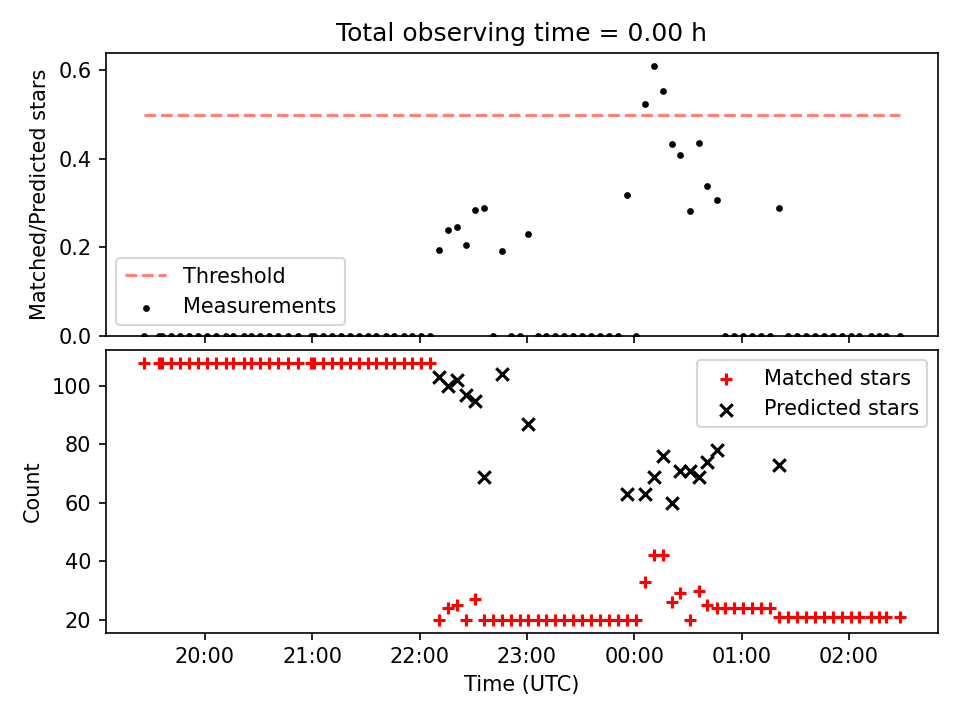 Total observing time = 0.00 h

Matched/Predicted stars

0.6
0.4
0.2
0.0

Threshold
Measurements

Count

100
80
60
40
20

Matched stars
Predicted stars

20:00
21:00
22:00
23:00
00:00
01:00
02:00

Time (UTC)